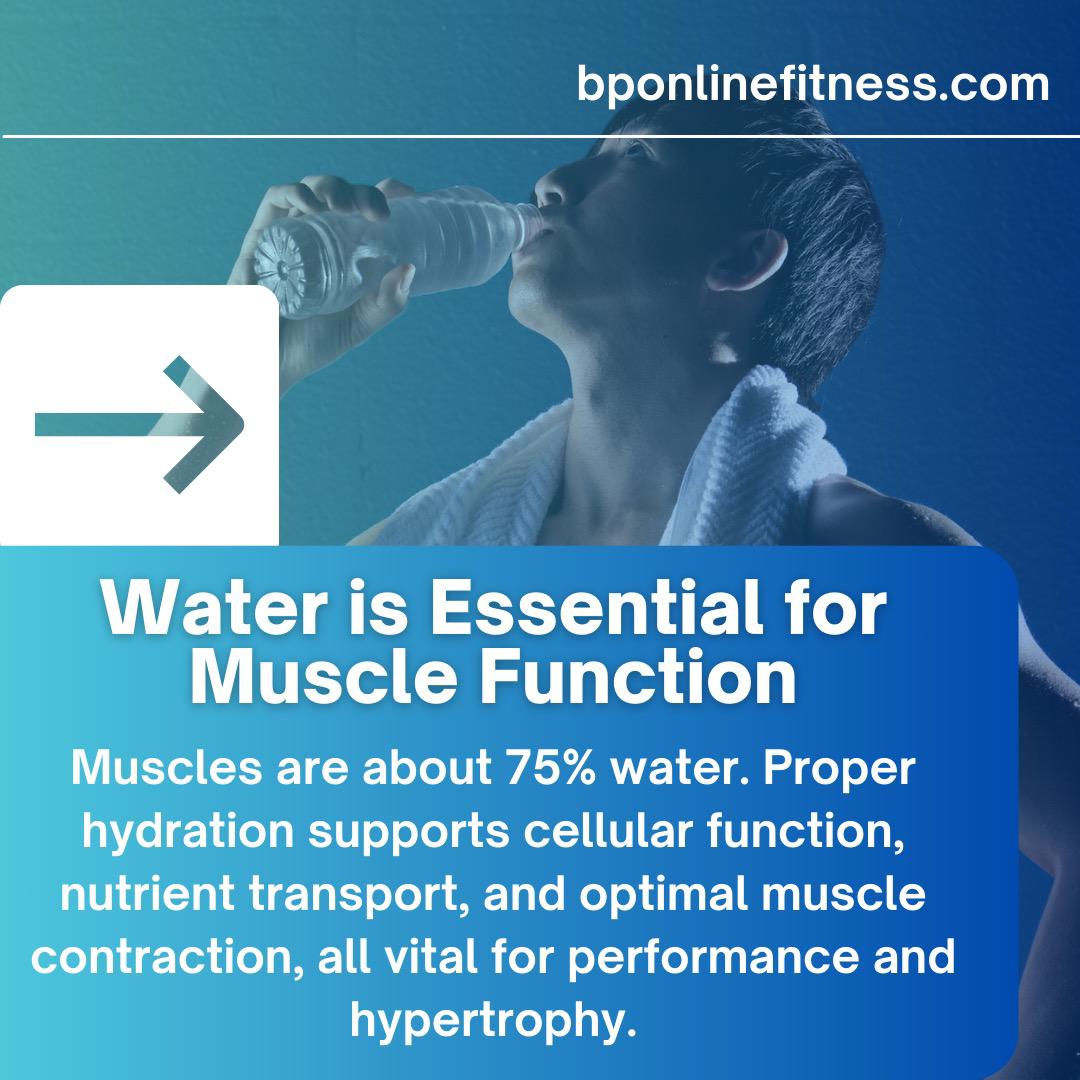 bponlinefitness.com

Water is Essential for Muscle Function

Muscles are about 75% water. Proper hydration supports cellular function, nutrient transport, and optimal muscle contraction, all vital for performance and hypertrophy.